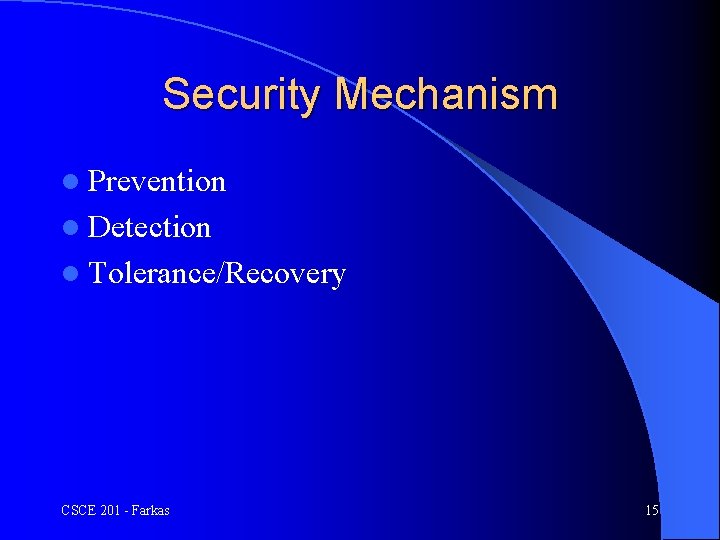 Security Mechanism

- Prevention
- Detection
- Tolerance/Recovery

CSCE 201 - Farkas

15